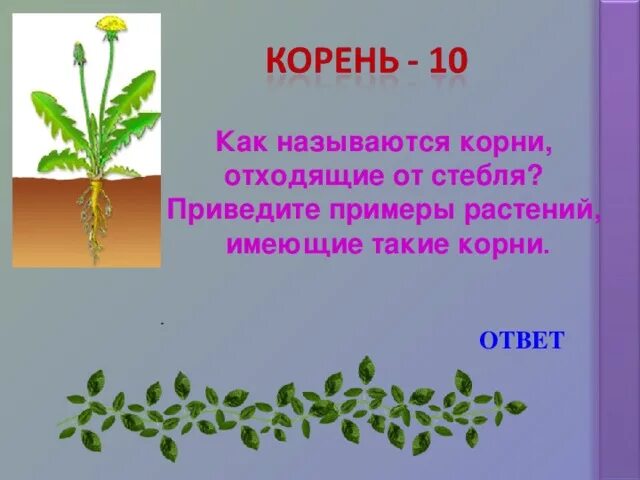 КОРЕНЬ - 10

Как называются корни, отходящие от стебля? Приведите примеры растений, имеющие такие корни.

ОТВЕТ